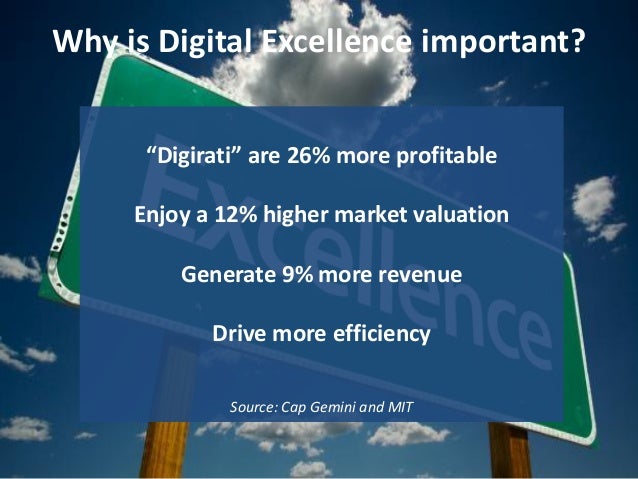 Why is Digital Excellence important?

“Digirati” are 26% more profitable

Enjoy a 12% higher market valuation

Generate 9% more revenue

Drive more efficiency

Source: Cap Gemini and MIT

Excellence